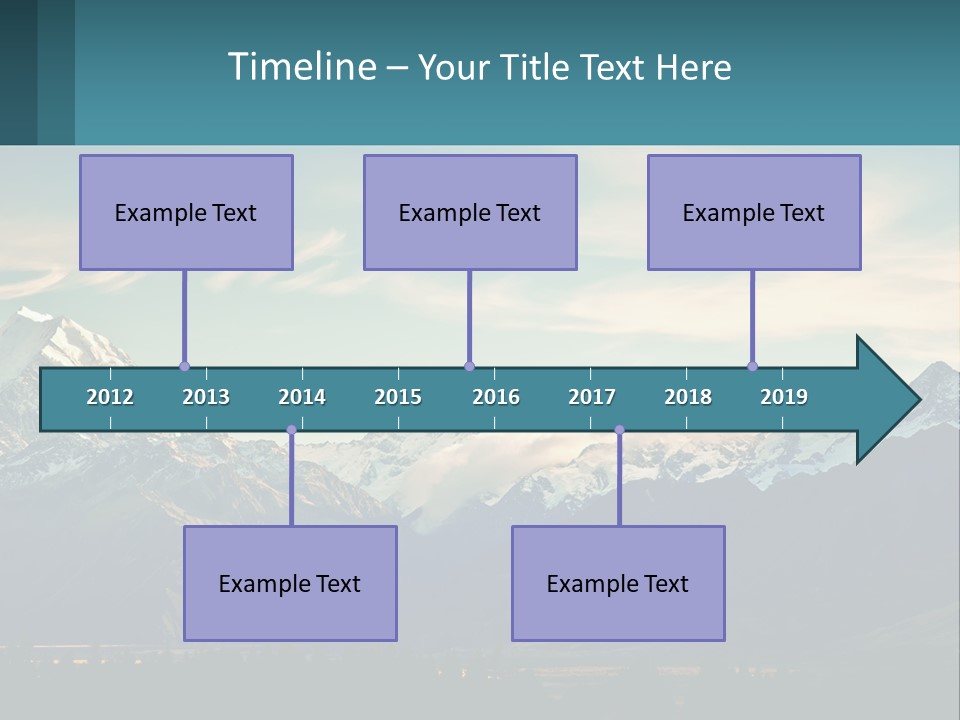 Timeline – Your Title Text Here

Example Text

Example Text

Example Text

2012 2013 2014 2015 2016 2017 2018 2019

Example Text

Example Text